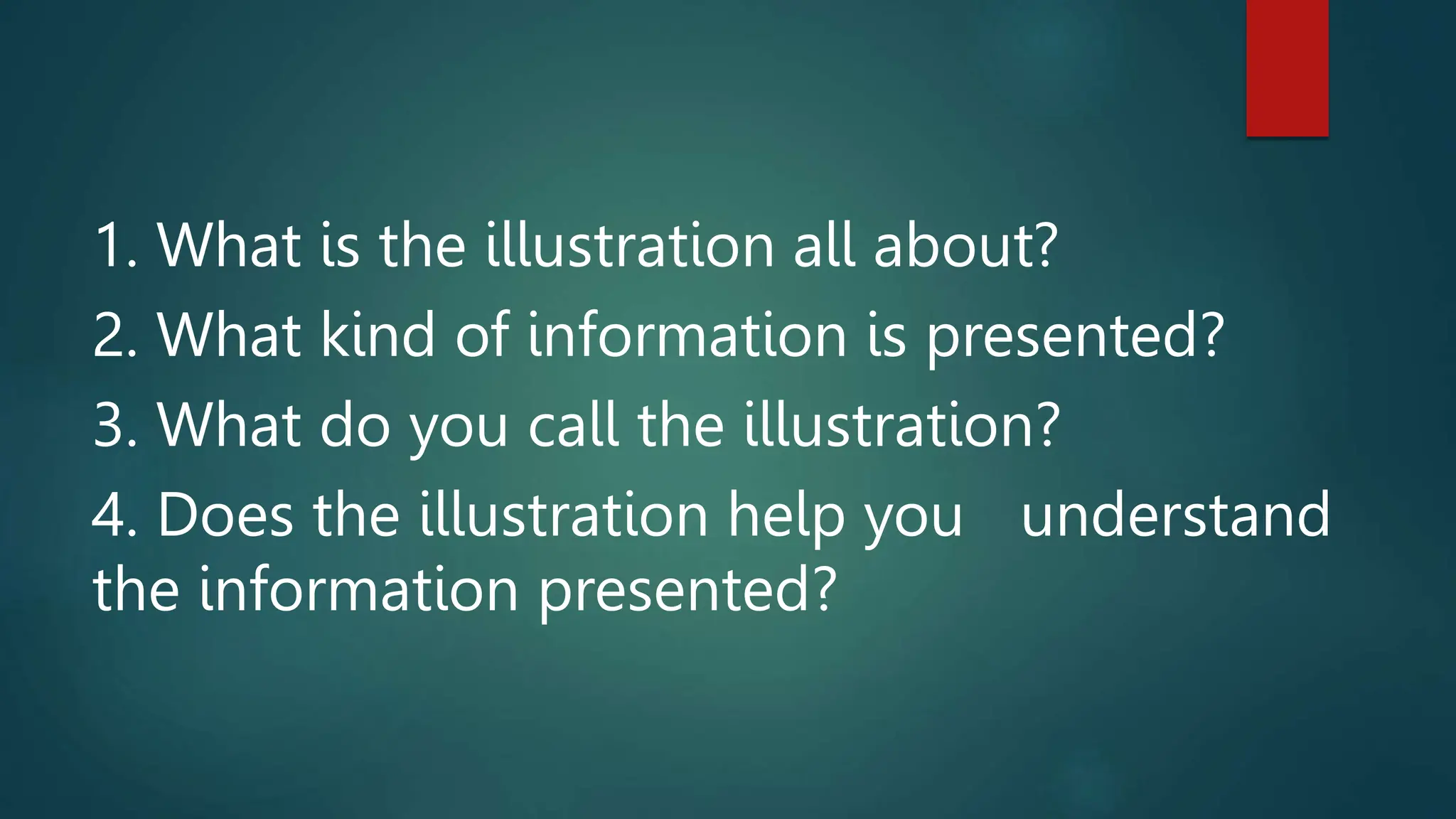 1. What is the illustration all about?
2. What kind of information is presented?
3. What do you call the illustration?
4. Does the illustration help you understand the information presented?